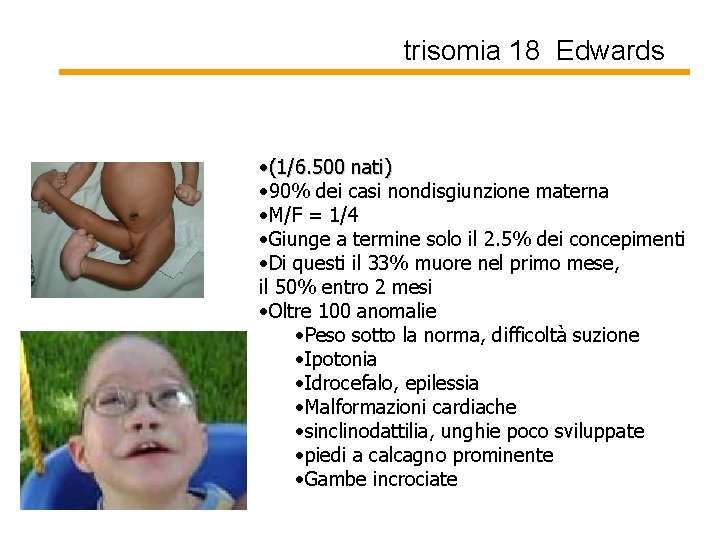 trisomia 18 Edwards

•(1/6.500 nati)
•90% dei casi nondisgiunzione materna
•M/F = 1/4
•Giunge a termine solo il 2.5% dei concepimenti
•Di questi il 33% muore nel primo mese, il 50% entro 2 mesi
•Oltre 100 anomalie
•Peso sotto la norma, difficoltà suzione
•Ipotonia
•Idrocefalo, epilessia
•Malformazioni cardiache
•sinclinodattilia, unghie poco sviluppate
•piedi a calcagno prominente
•Gambe incrociate